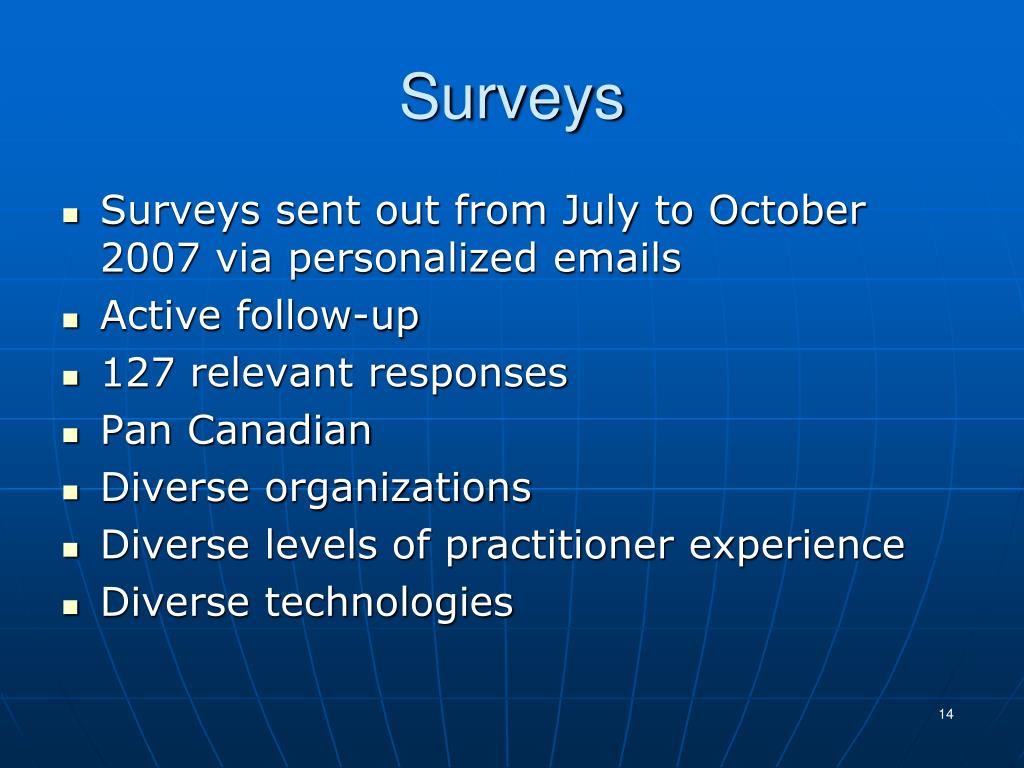 Surveys

- Surveys sent out from July to October 2007 via personalized emails
- Active follow-up
- 127 relevant responses
- Pan Canadian
- Diverse organizations
- Diverse levels of practitioner experience
- Diverse technologies

14